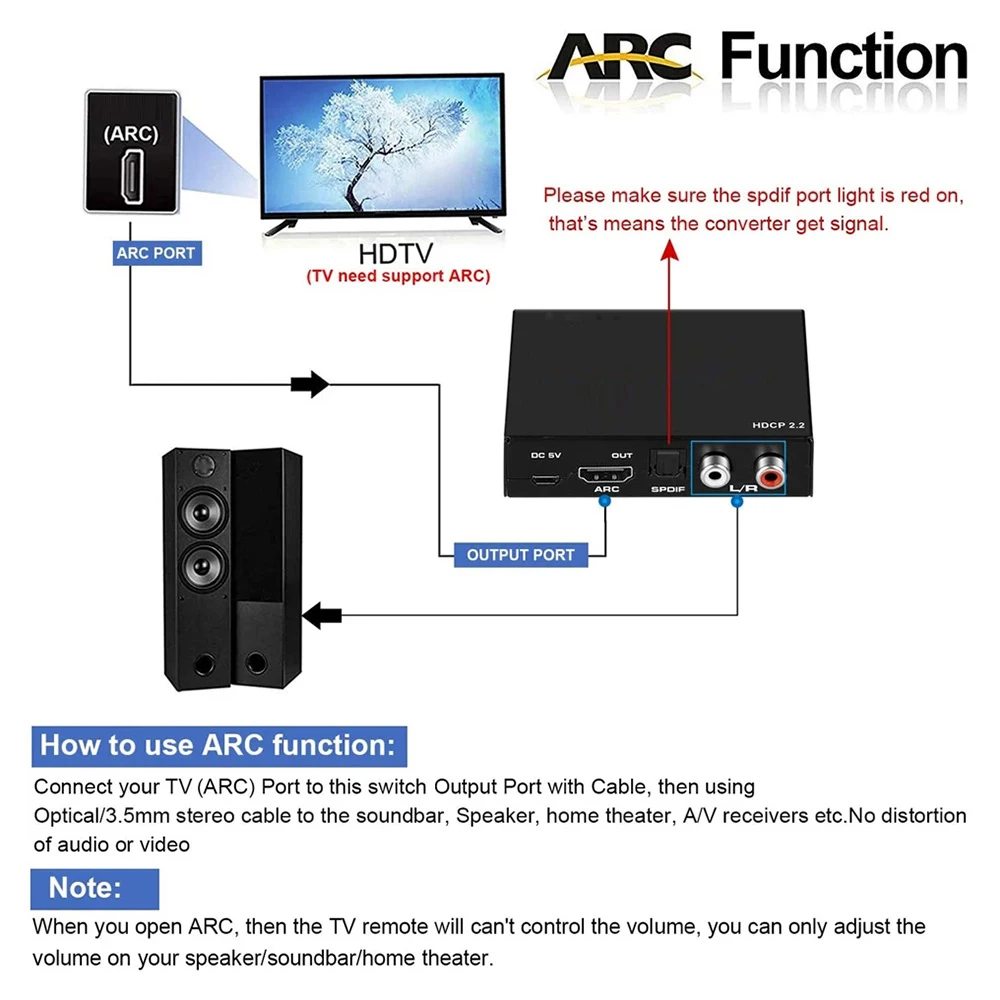 ARC Function

(ARC)

ARC PORT

HDTV
(TV need support ARC)

Please make sure the spdif port light is red on, that's means the converter get signal.

HDCP 2.2

DC 5V

OUT

ARC

SPDIF

L/R

OUTPUT PORT

How to use ARC function:

Connect your TV (ARC) Port to this switch Output Port with Cable, then using Optical/3.5mm stereo cable to the soundbar, Speaker, home theater, A/V receivers etc.No distortion of audio or video

Note:

When you open ARC, then the TV remote will can't control the volume, you can only adjust the volume on your speaker/soundbar/home theater.